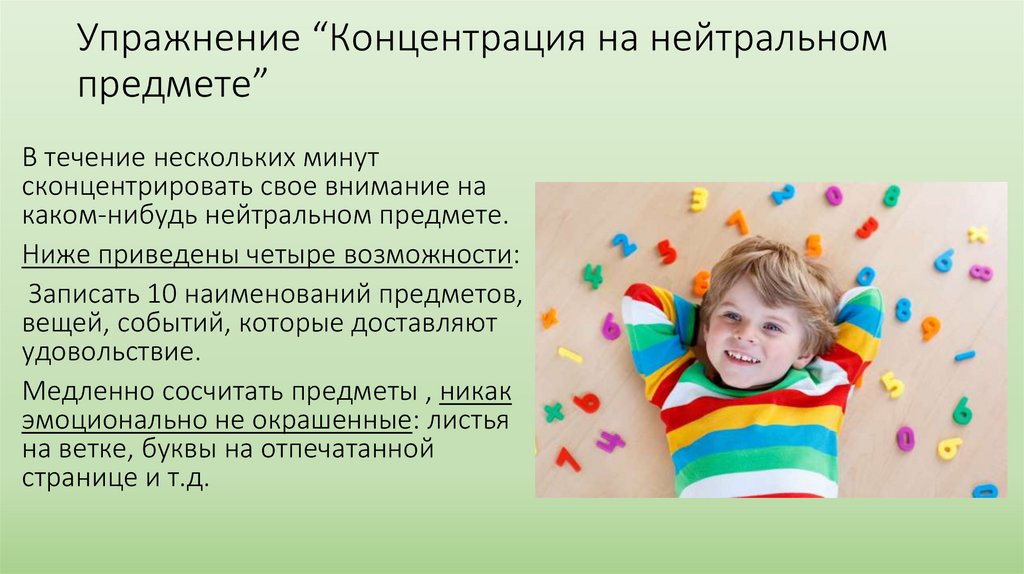 Упражнение “Концентрация на нейтральном предмете”

В течение нескольких минут сконцентрировать свое внимание на каком-нибудь нейтральном предмете.

Ниже приведены четыре возможности:

Записать 10 наименований предметов, вещей, событий, которые доставляют удовольствие.

Медленно сосчитать предметы , никак эмоционально не окрашенные: листья на ветке, буквы на отпечатанной странице и т.д.